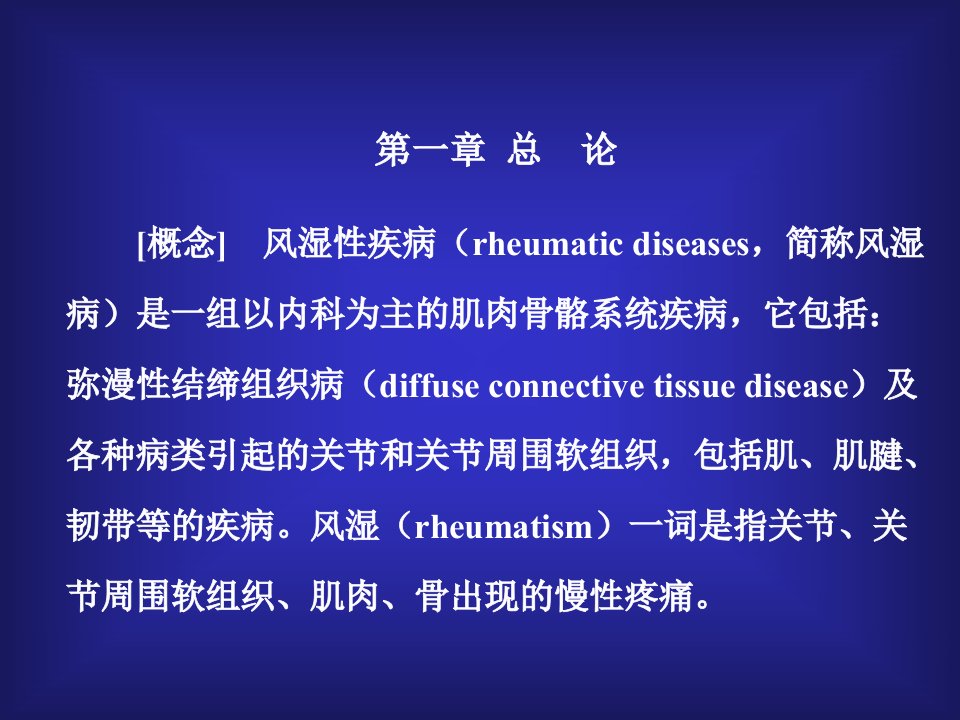 第一章 总 论

[概念] 风湿性疾病（rheumatic diseases，简称风湿病）是一组以内科为主的肌肉骨骼系统疾病，它包括：弥漫性结缔组织病（diffuse connective tissue disease）及各种病类引起的关节和关节周围软组织，包括肌、肌腱、韧带等的疾病。风湿（rheumatism）一词是指关节、关节周围软组织、肌肉、骨出现的慢性疼痛。